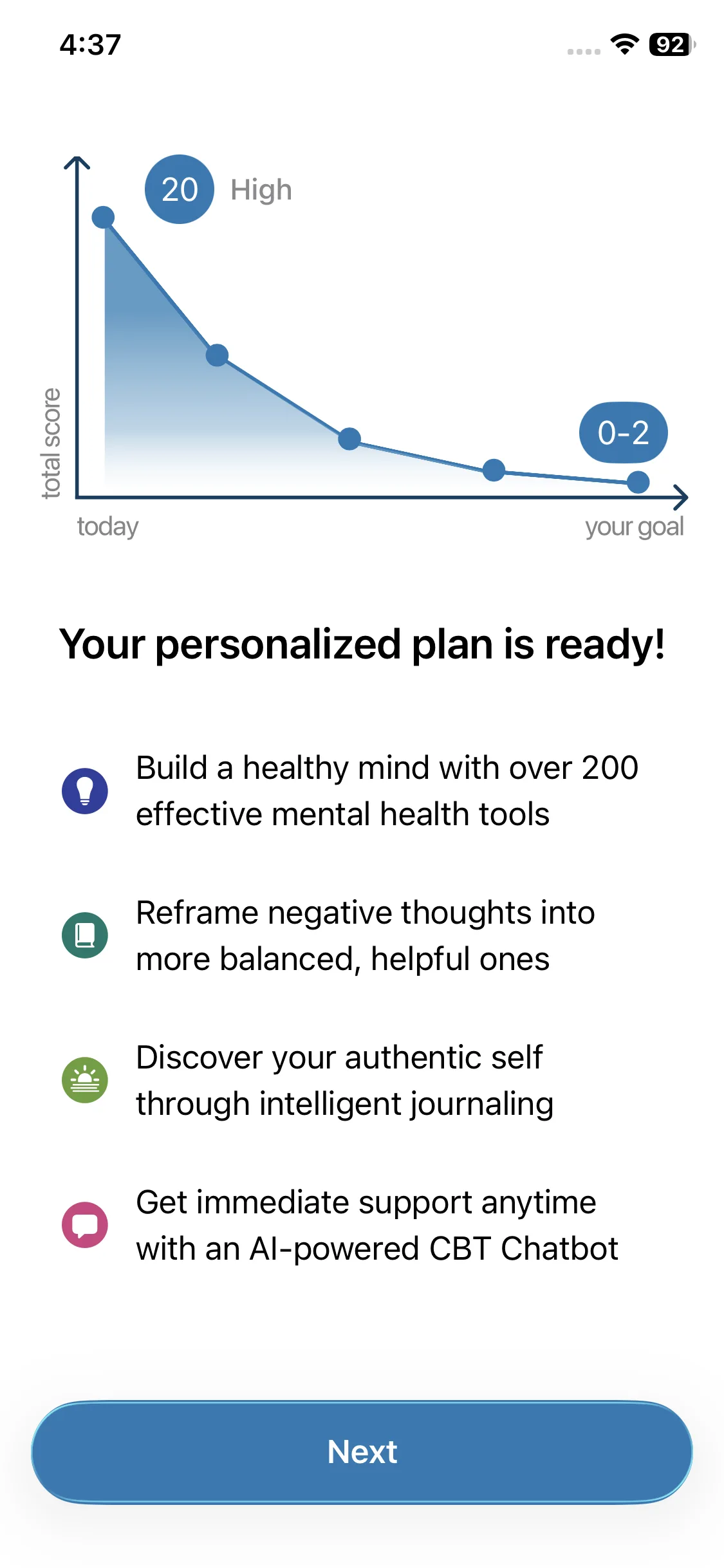 4:37

92

20 High

0-2

total score

today

your goal

Your personalized plan is ready!

Build a healthy mind with over 200 effective mental health tools

Reframe negative thoughts into more balanced, helpful ones

Discover your authentic self through intelligent journaling

Get immediate support anytime with an AI-powered CBT Chatbot

Next